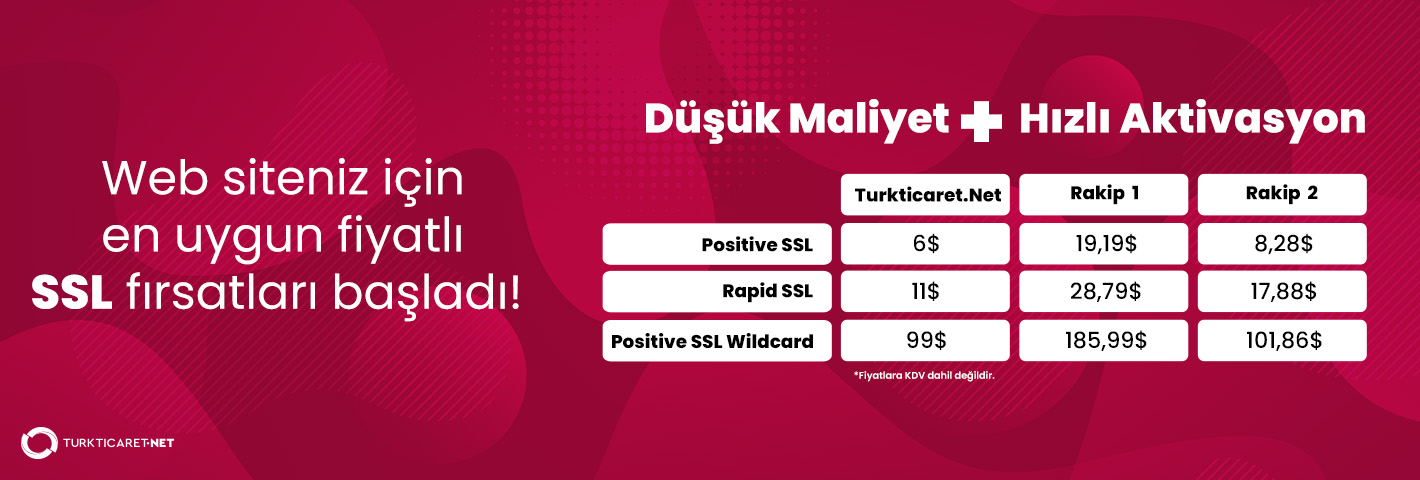 Web siteniz için en uygun fiyatlı SSL fırsatları başladı!

Düşük Maliyet + Hızlı Aktivasyon

|  | Turkticaret.Net | Rakip 1 | Rakip 2 |
|---|---|---|---|
| Positive SSL | 6$ | 19,19$ | 8,28$ |
| Rapid SSL | 11$ | 28,79$ | 17,88$ |
| Positive SSL Wildcard | 99$ | 185,99$ | 101,86$ |

*Fiyatlara KDV dahil değildir.

TURKTICARET.NET